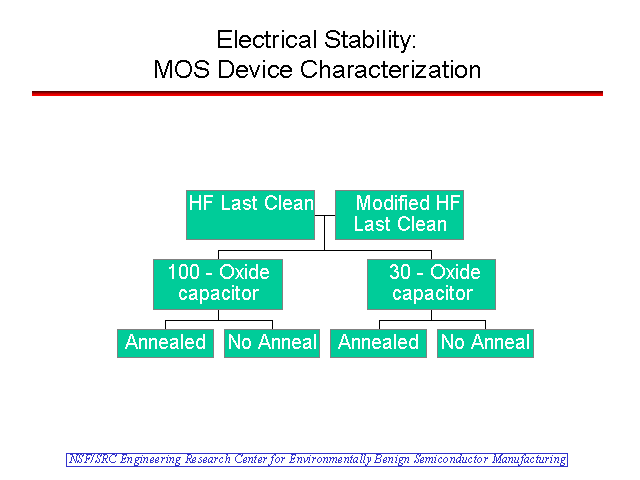 Electrical Stability:
MOS Device Characterization

HF Last Clean

Modified HF Last Clean

100 - Oxide capacitor

30 - Oxide capacitor

Annealed

No Anneal

Annealed

No Anneal

NSF/SRC Engineering Research Center for Environmentally Benign Semiconductor Manufacturing